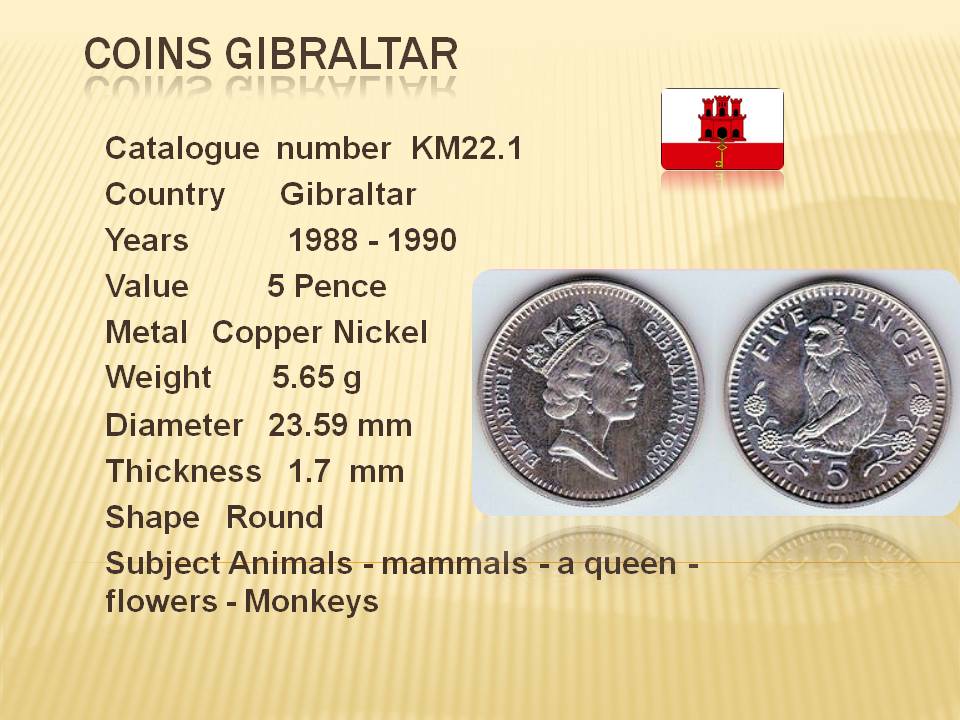 COINS GIBRALTAR

Catalogue number KM22.1
Country Gibraltar
Years 1988 - 1990
Value 5 Pence
Metal Copper Nickel
Weight 5.65 g
Diameter 23.59 mm
Thickness 1.7 mm
Shape Round
Subject Animals - mammals - a queen - flowers - Monkeys

ELIZABETH II GIBRALTAR 1988

FIVE PENCE
5